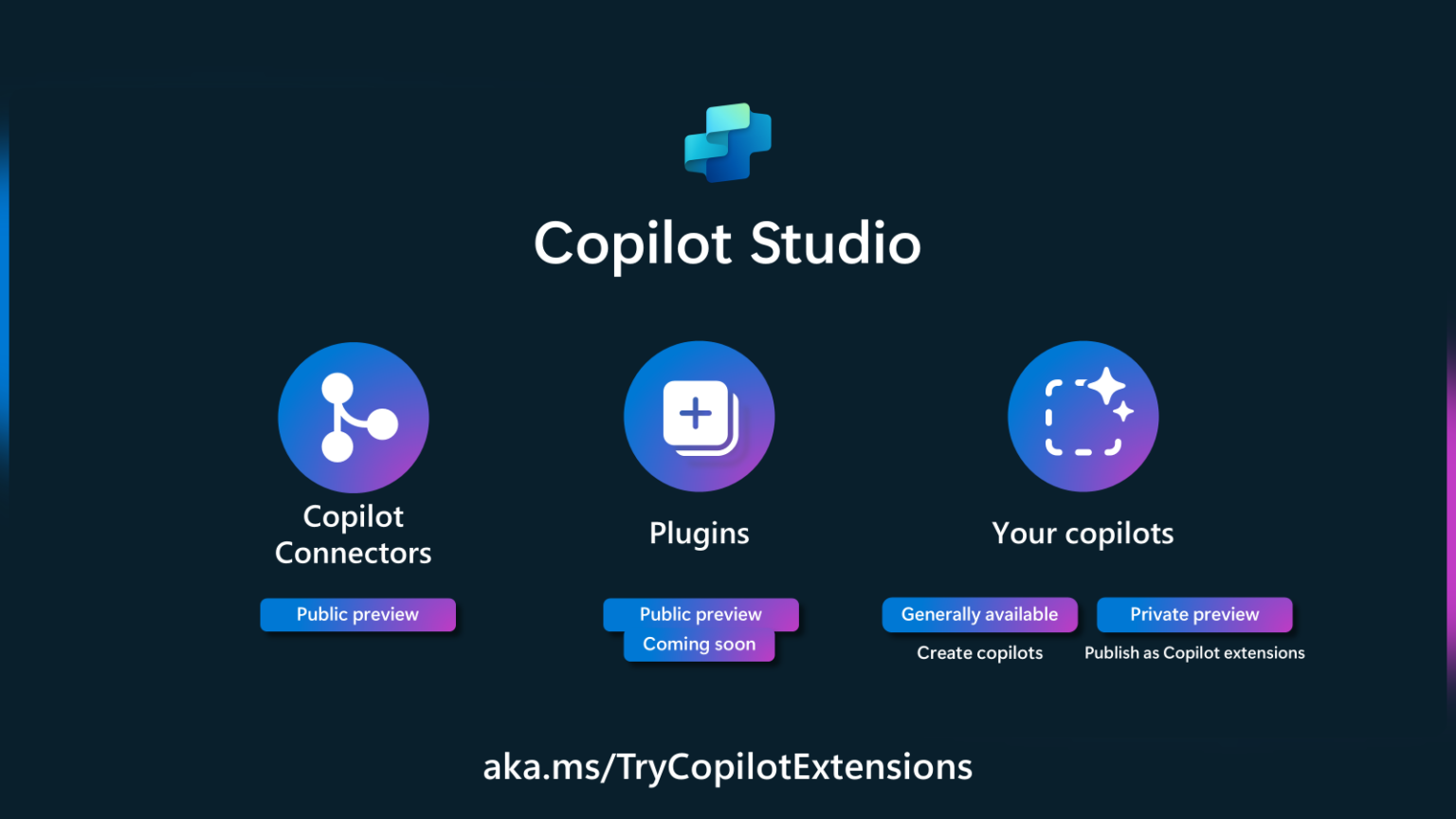 Copilot Studio

Copilot Connectors

Public preview

Plugins

Public preview

Coming soon

Your copilots

Generally available

Create copilots

Private preview

Publish as Copilot extensions

aka.ms/TryCopilotExtensions